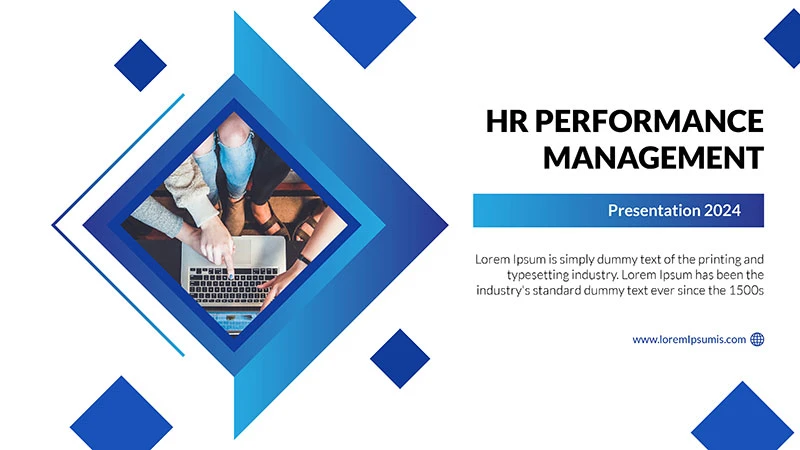 HR PERFORMANCE MANAGEMENT

Presentation 2024

Lorem Ipsum is simply dummy text of the printing and typesetting industry. Lorem Ipsum has been the industry's standard dummy text ever since the 1500s

www.loremIpsumis.com